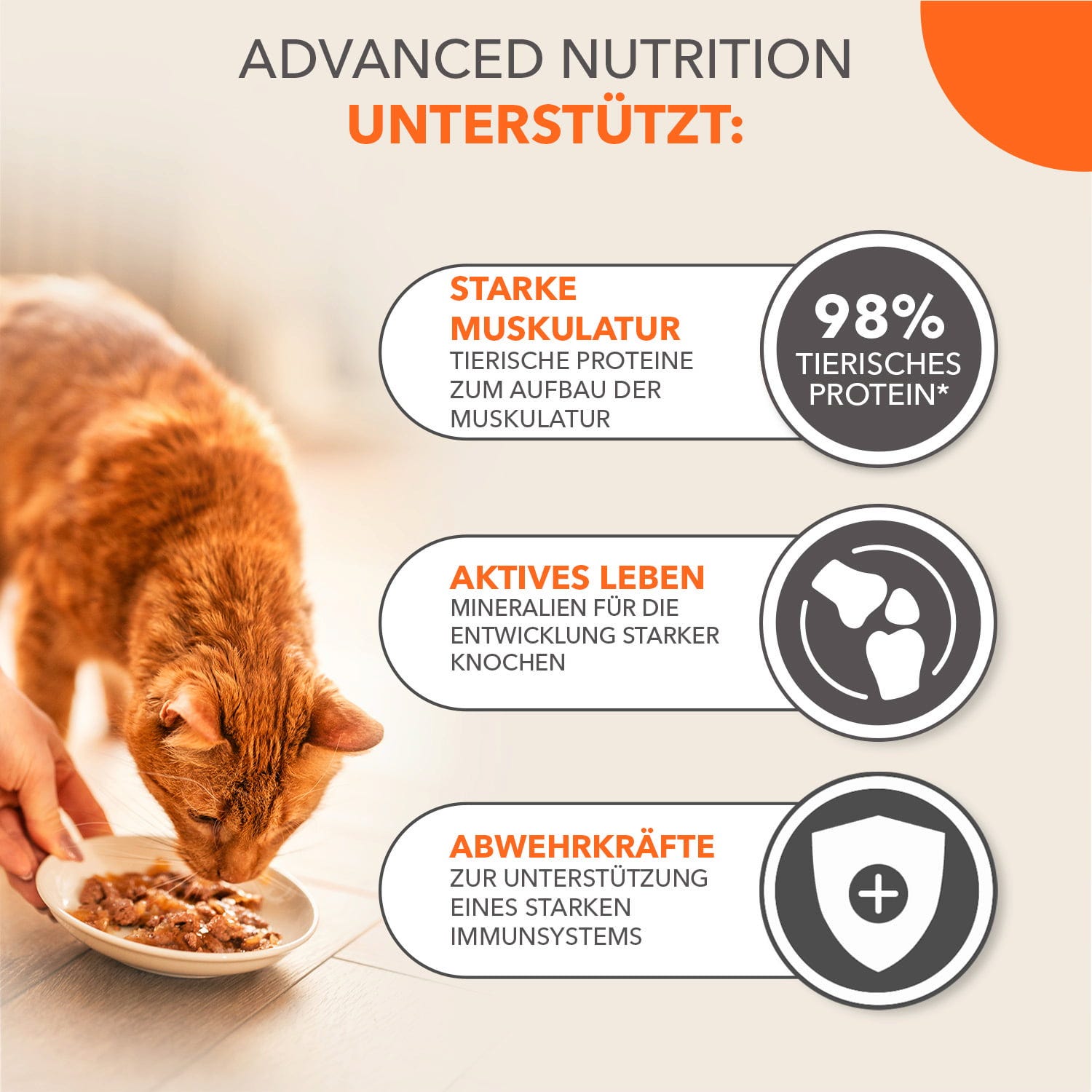 ADVANCED NUTRITION
UNTERSTÜTZT:

STARKE MUSKULATUR
TIERISCHE PROTEINE ZUM AUFBAU DER MUSKULATUR

98%
TIERISCHES PROTEIN*

AKTIVES LEBEN
MINERALIEN FÜR DIE ENTWICKLUNG STARKER KNOCHEN

ABWEHRKRÄFTE
ZUR UNTERSTÜTZUNG EINES STARKEN IMMUNSYSTEMS